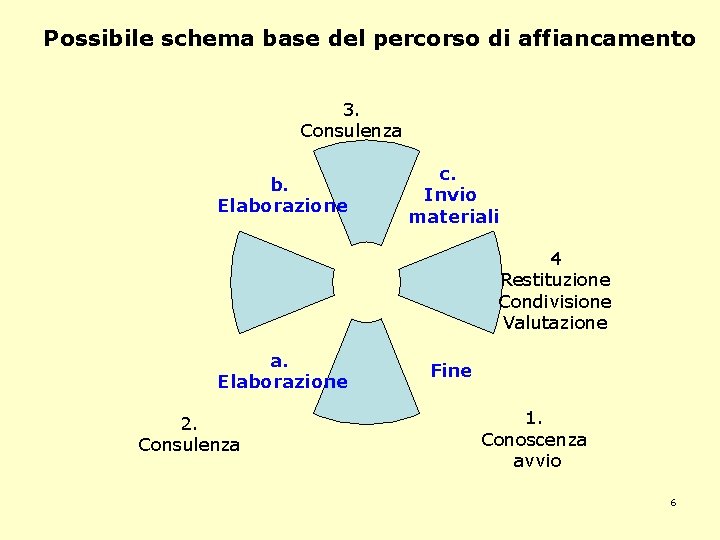 Possibile schema base del percorso di affiancamento

3.
Consulenza

b.
Elaborazione

c.
Invio
materiali

4
Restituzione
Condivisione
Valutazione

a.
Elaborazione

Fine

2.
Consulenza

1.
Conoscenza
avvio

6